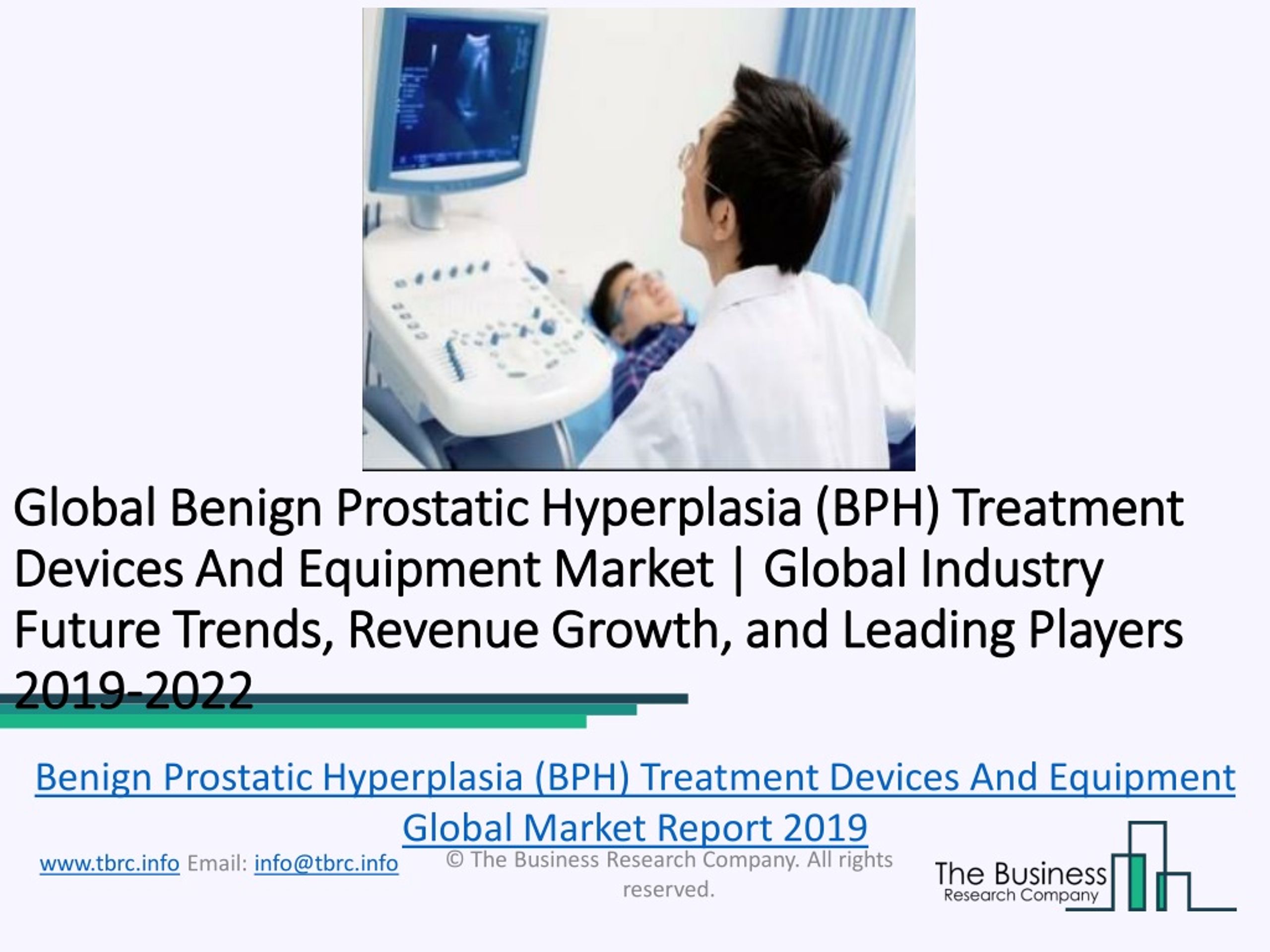 Global Benign Prostatic Hyperplasia (BPH) Treatment Devices And Equipment Market | Global Industry Future Trends, Revenue Growth, and Leading Players 2019-2022

Benign Prostatic Hyperplasia (BPH) Treatment Devices And Equipment Global Market Report 2019

www.tbrc.info Email: info@tbrc.info

© The Business Research Company. All rights reserved.

The Business Research Company